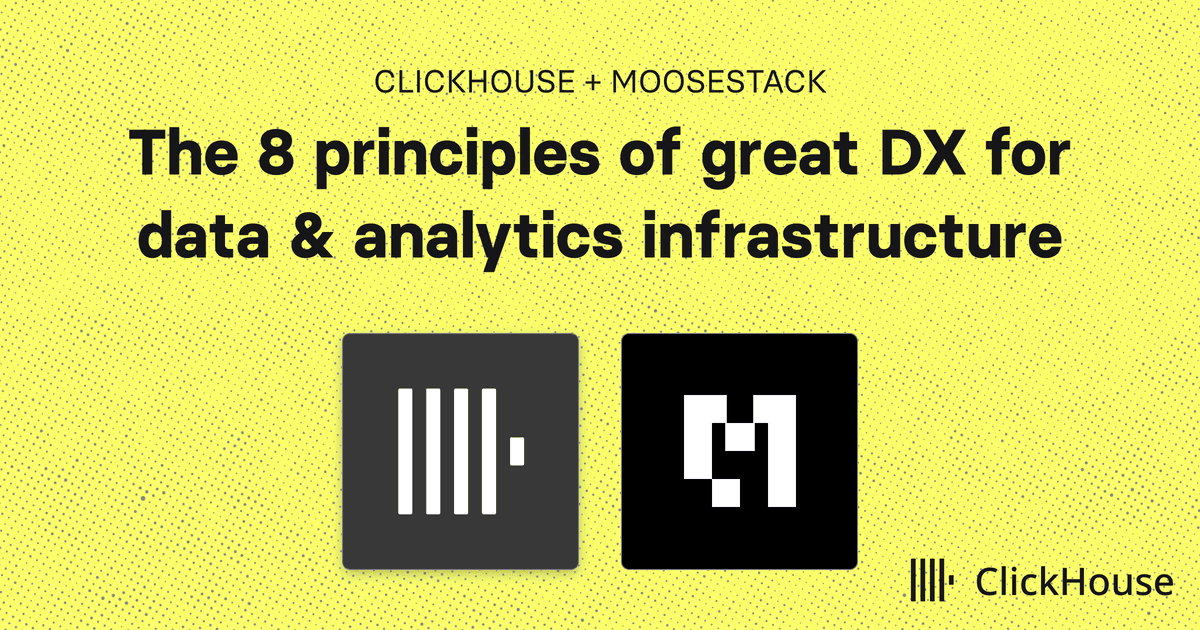 CLICKHOUSE + MOOSESTACK

The 8 principles of great DX for data & analytics infrastructure

ClickHouse